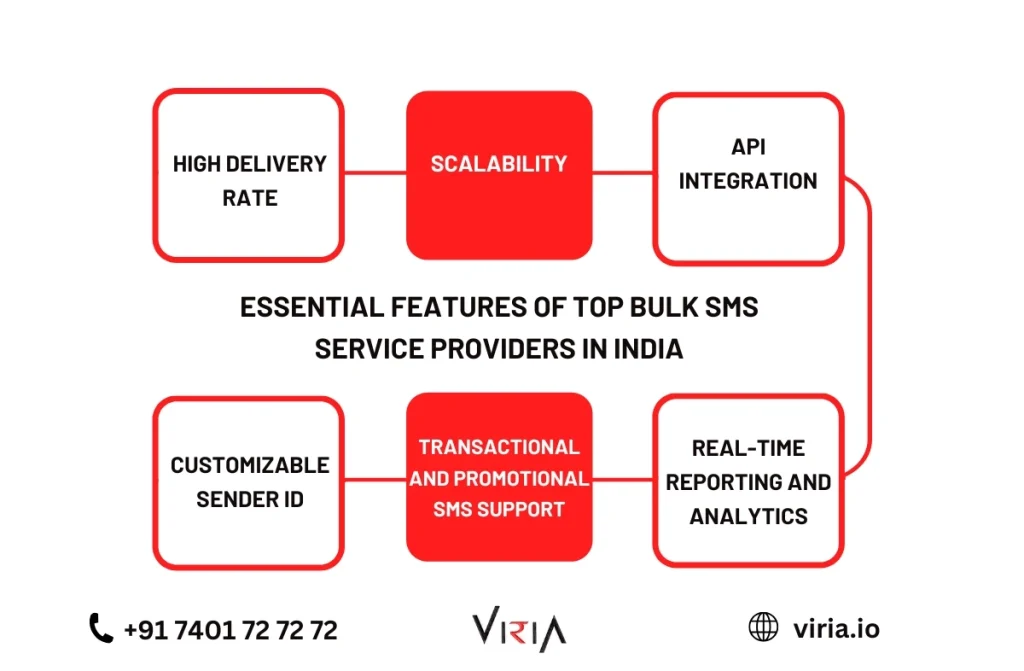 HIGH DELIVERY RATE

SCALABILITY

API INTEGRATION

ESSENTIAL FEATURES OF TOP BULK SMS SERVICE PROVIDERS IN INDIA

CUSTOMIZABLE SENDER ID

TRANSACTIONAL AND PROMOTIONAL SMS SUPPORT

REAL-TIME REPORTING AND ANALYTICS

+91 7401 72 72 72

VIRIA

viria.io